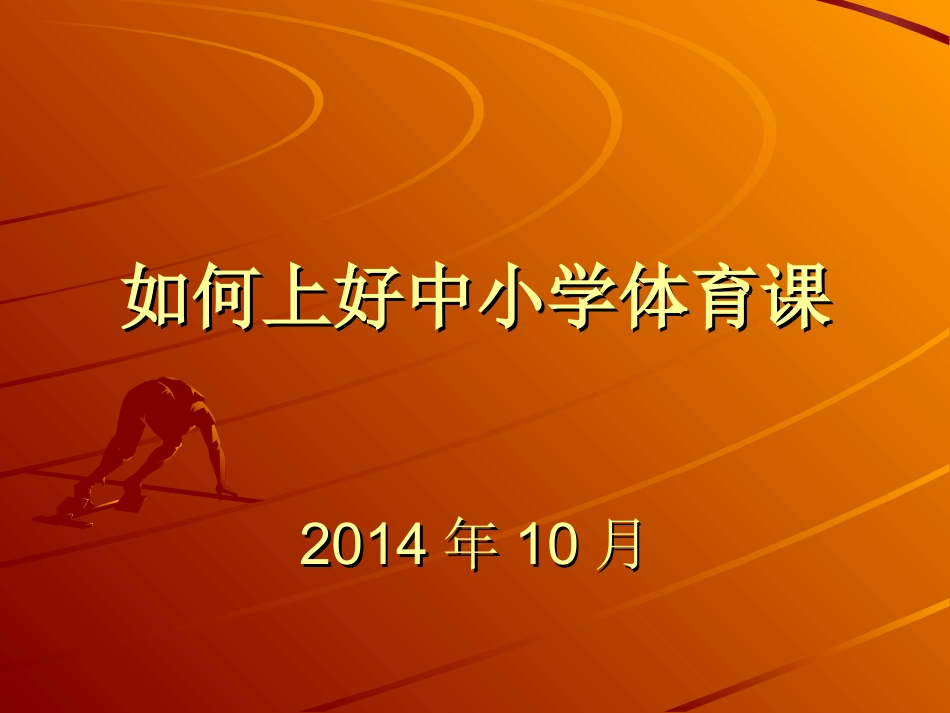 如何上好中小学体育课

2014 年 10 月